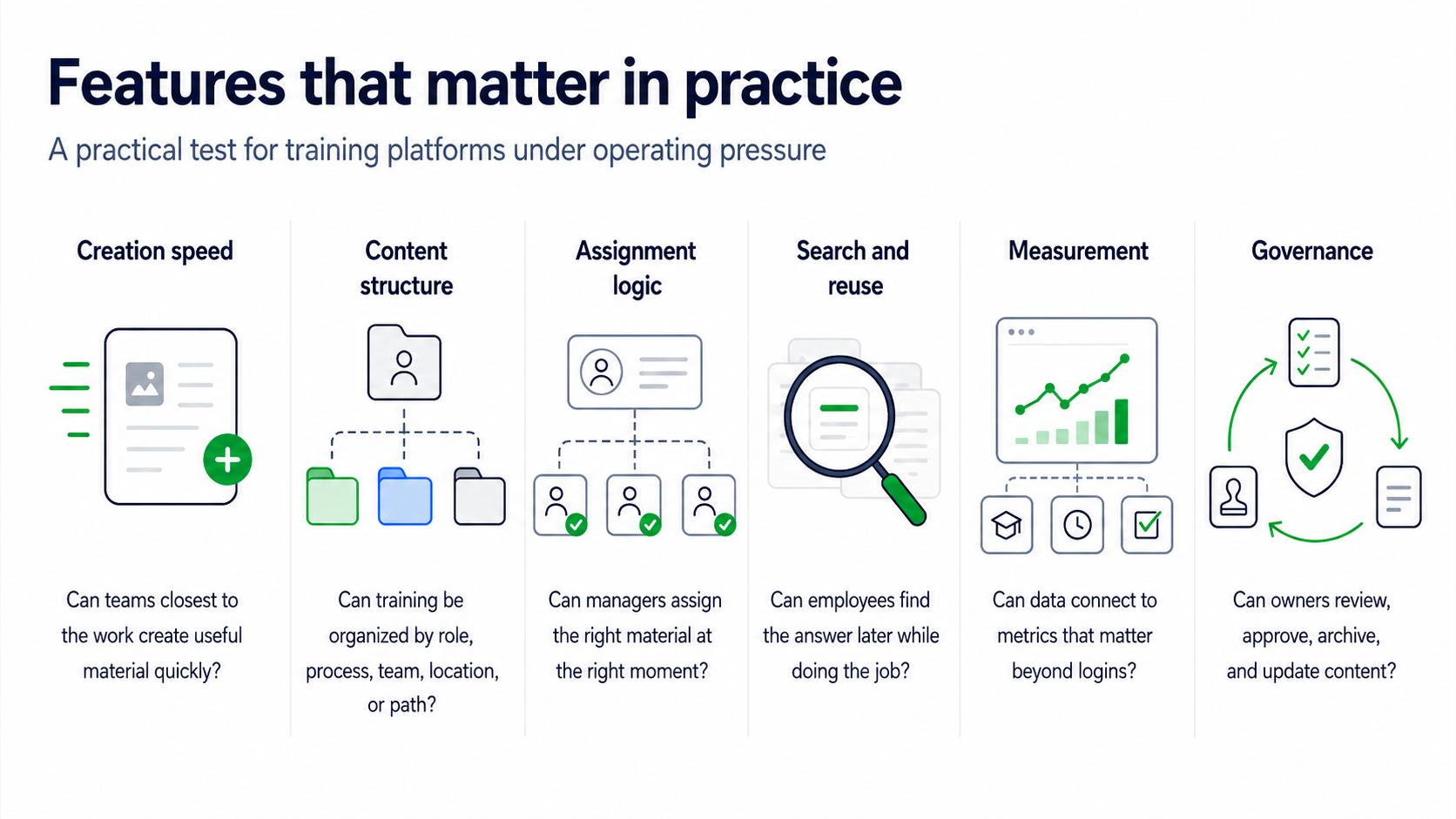 Features that matter in practice

A practical test for training platforms under operating pressure

Creation speed

Can teams closest to the work create useful material quickly?

Content structure

Can training be organized by role, process, team, location, or path?

Assignment logic

Can managers assign the right material at the right moment?

Search and reuse

Can employees find the answer later while doing the job?

Measurement

Can data connect to metrics that matter beyond logins?

Governance

Can owners review, approve, archive, and update content?